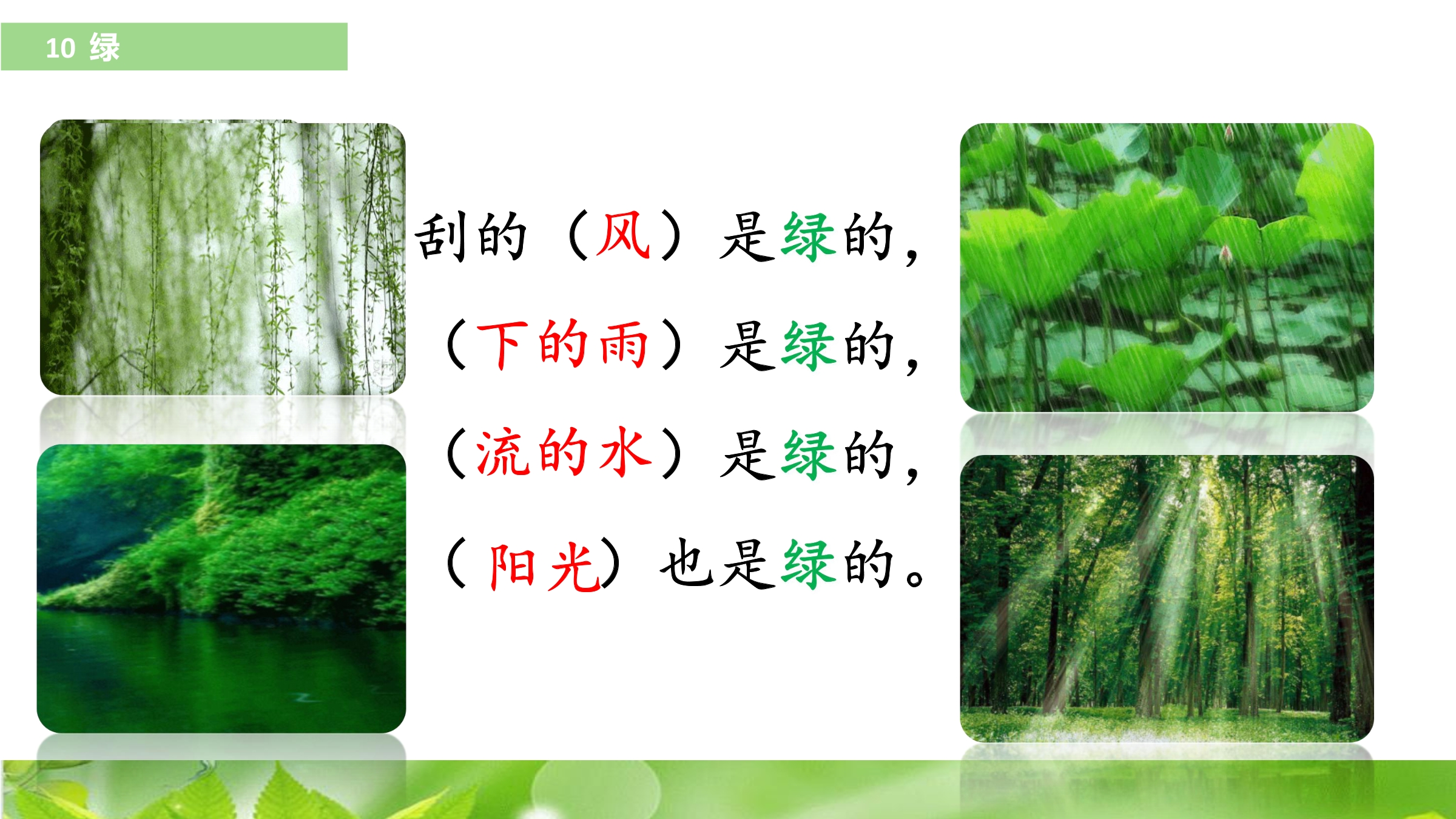 10 绿

刮的（风）是绿的，
（下的雨）是绿的，
（流的水）是绿的，
（阳光）也是绿的。